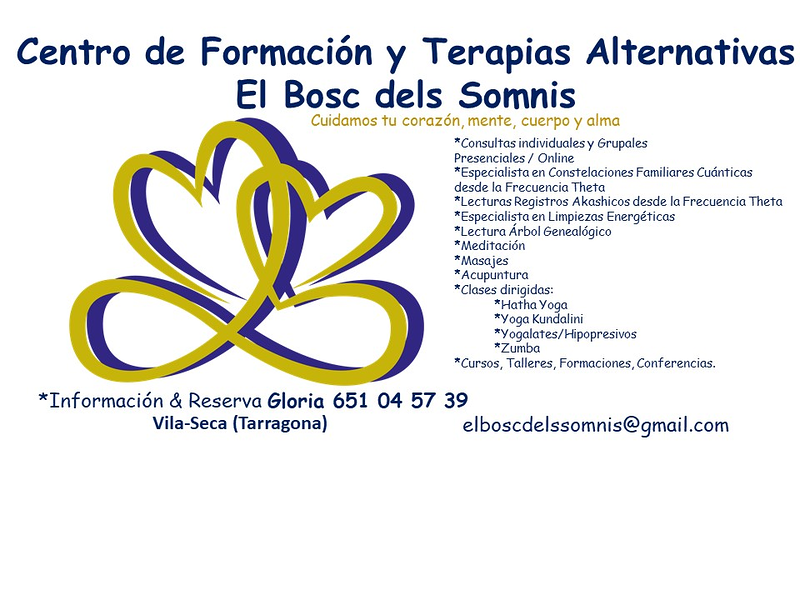 Centro de Formación y Terapias Alternativas
El Bosc dels Somnis

Cuidamos tu corazón, mente, cuerpo y alma

*Consultas individuales y Grupales Presenciales / Online
*Especialista en Constelaciones Familiares Cuánticas desde la Frecuencia Theta
*Lecturas Registros Akashicos desde la Frecuencia Theta
*Especialista en Limpiezas Energéticas
*Lectura Árbol Genealógico
*Meditación
*Masajes
*Acupuntura
*Clases dirigidas:
*Hatha Yoga
*Yoga Kundalini
*Yogalates/Hipopresivos
*Zumba
*Cursos, Talleres, Formaciones, Conferencias.

*Información & Reserva Gloria 651 04 57 39
Vila-Seca (Tarragona)

elboscdelssomnis@gmail.com